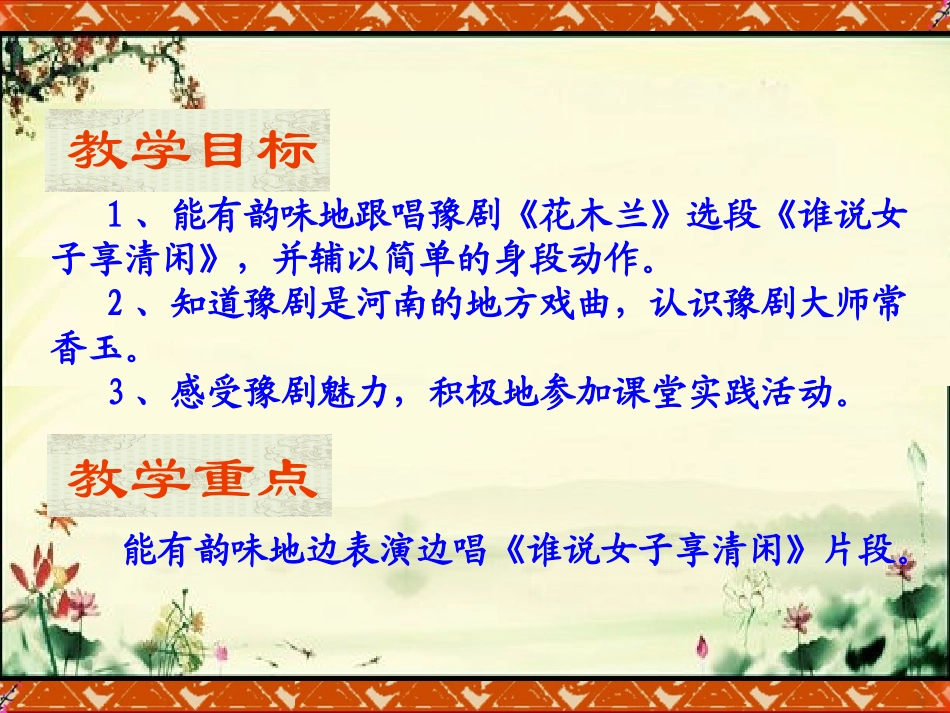 教学目标

1、能有韵味地跟唱豫剧《花木兰》选段《谁说女子享清闲》，并辅以简单的身段动作。

2、知道豫剧是河南的地方戏曲，认识豫剧大师常香玉。

3、感受豫剧魅力，积极地参加课堂实践活动。

教学重点

能有韵味地边表演边唱《谁说女子享清闲》片段。